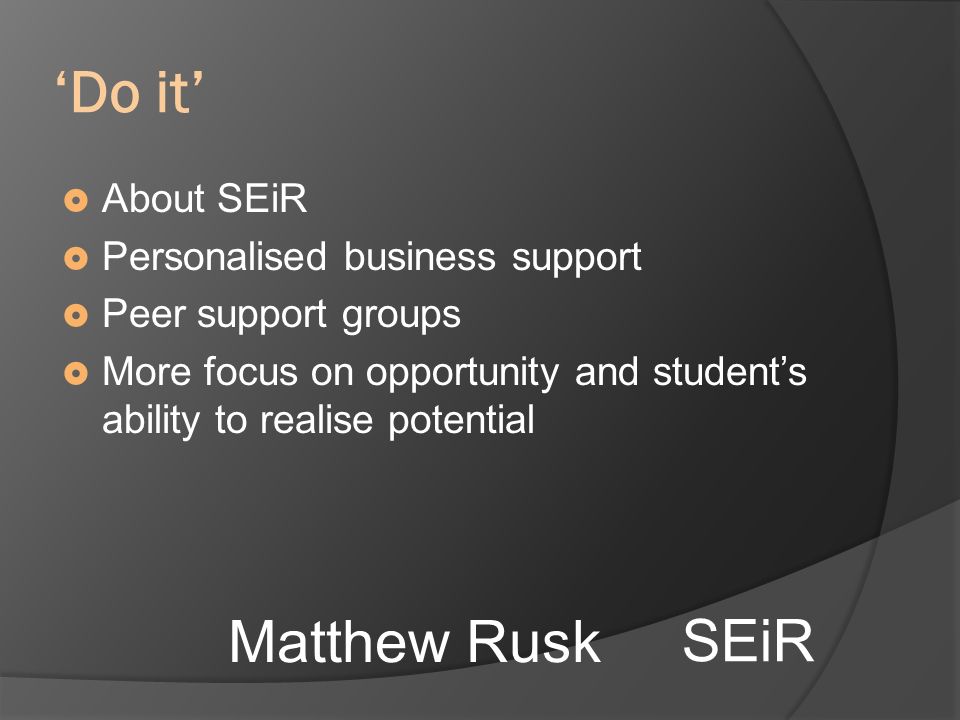 ‘Do it’

About SEiR
Personalised business support
Peer support groups
More focus on opportunity and student’s ability to realise potential

Matthew Rusk SEiR